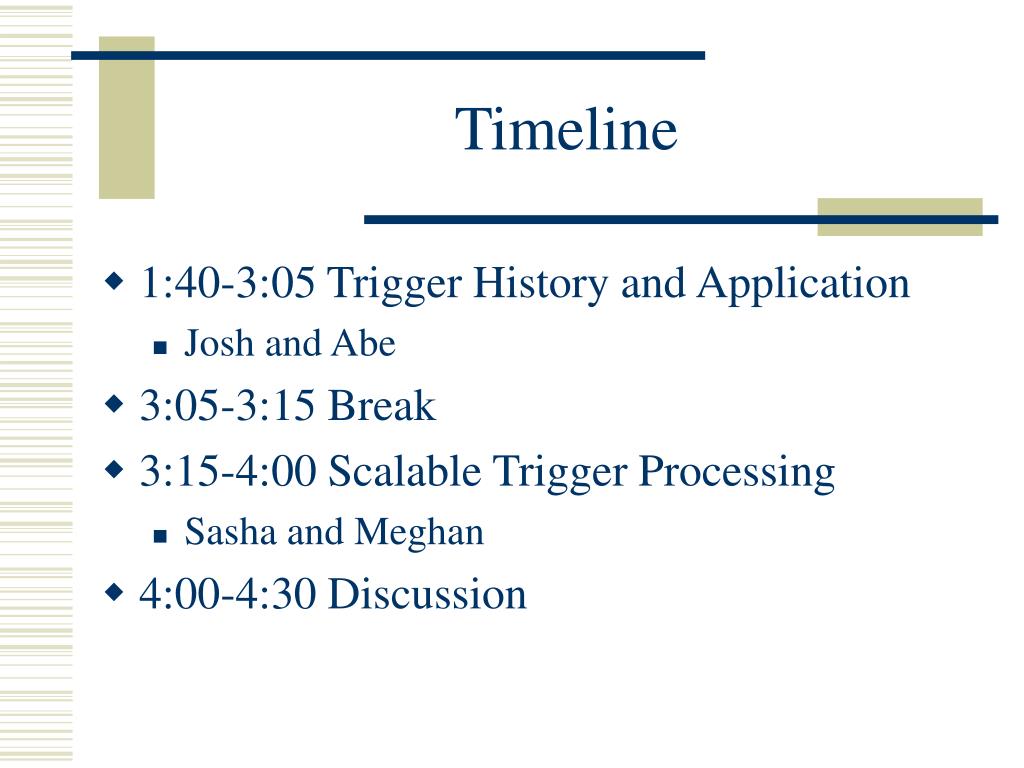 Timeline

1:40-3:05 Trigger History and Application
Josh and Abe
3:05-3:15 Break
3:15-4:00 Scalable Trigger Processing
Sasha and Meghan
4:00-4:30 Discussion